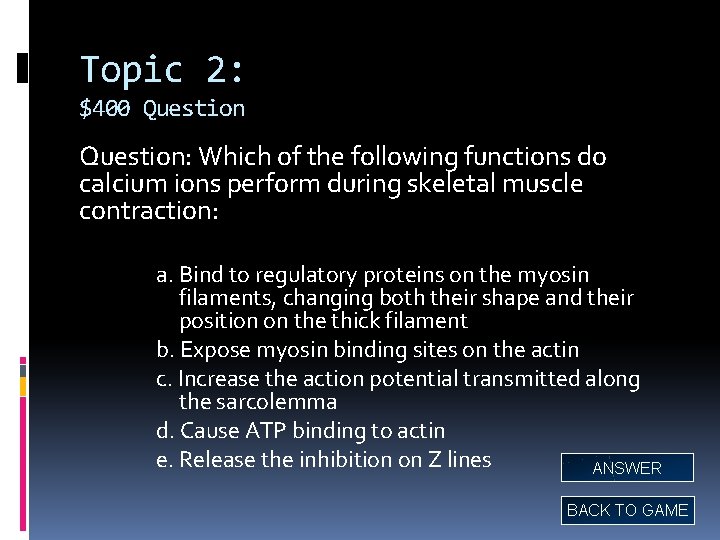 Topic 2:
$400 Question

Question: Which of the following functions do calcium ions perform during skeletal muscle contraction:

a. Bind to regulatory proteins on the myosin filaments, changing both their shape and their position on the thick filament
b. Expose myosin binding sites on the actin
c. Increase the action potential transmitted along the sarcolemma
d. Cause ATP binding to actin
e. Release the inhibition on Z lines

ANSWER

BACK TO GAME